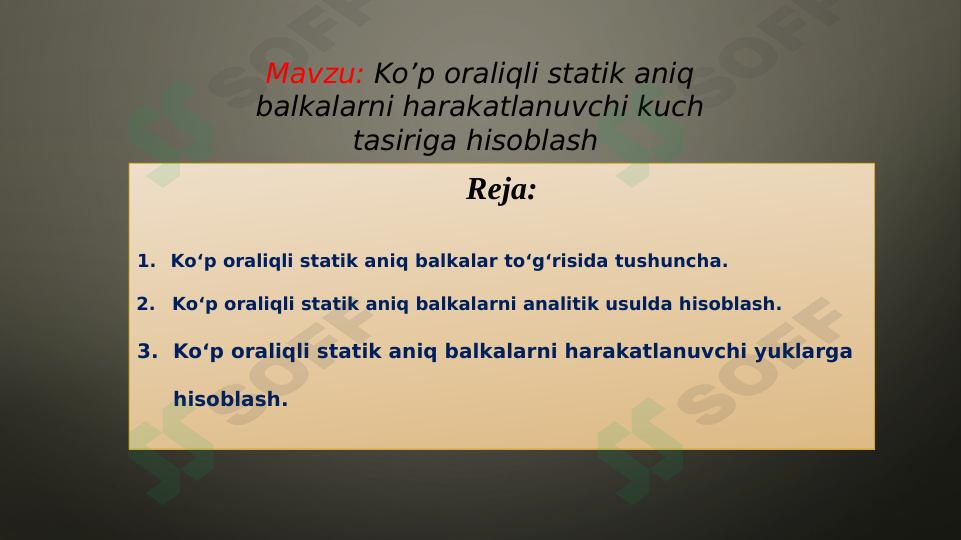 Mavzu: Ko’p oraliqli statik aniq balkalarni harakatlanuvchi kuch tasiriga hisoblash

Reja:

1. Ko‘p oraliqli statik aniq balkalar to‘g‘risida tushuncha.
2. Ko‘p oraliqli statik aniq balkalarni analitik usulda hisoblash.
3. Ko‘p oraliqli statik aniq balkalarni harakatlanuvchi yuklarga hisoblash.

SOFF SOFF SOFF SOFF